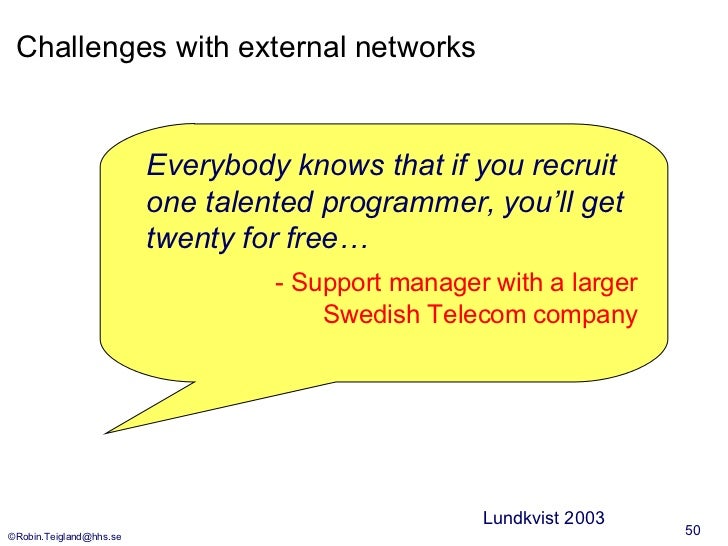 Challenges with external networks

Everybody knows that if you recruit one talented programmer, you'll get twenty for free…

- Support manager with a larger Swedish Telecom company

Lundkvist 2003

©Robin.Teigland@hhs.se

50